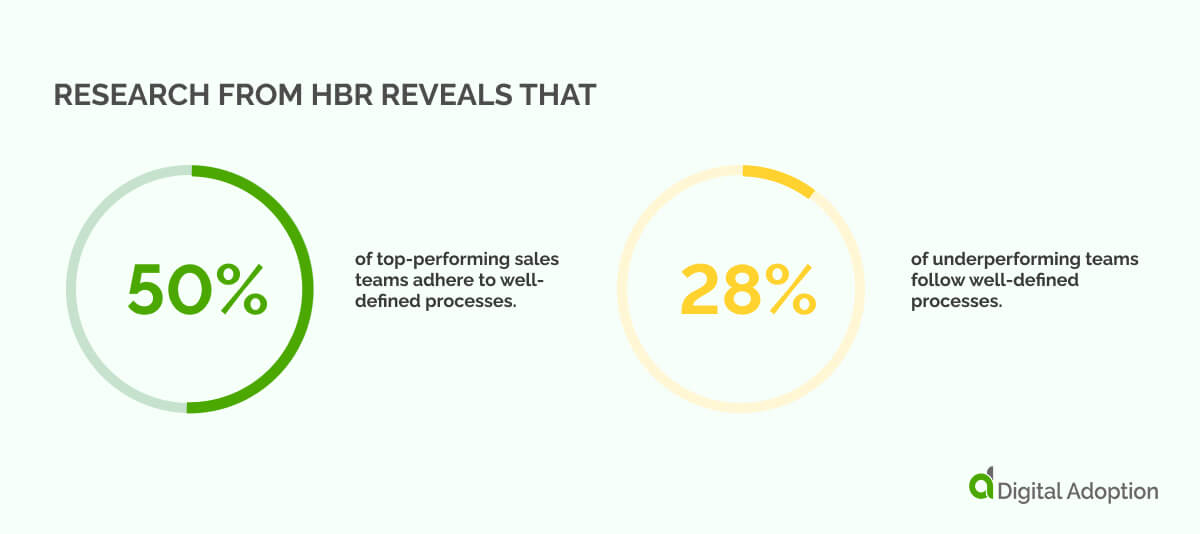 RESEARCH FROM HBR REVEALS THAT

50%

of top-performing sales teams adhere to well-defined processes.

28%

of underperforming teams follow well-defined processes.

Digital Adoption